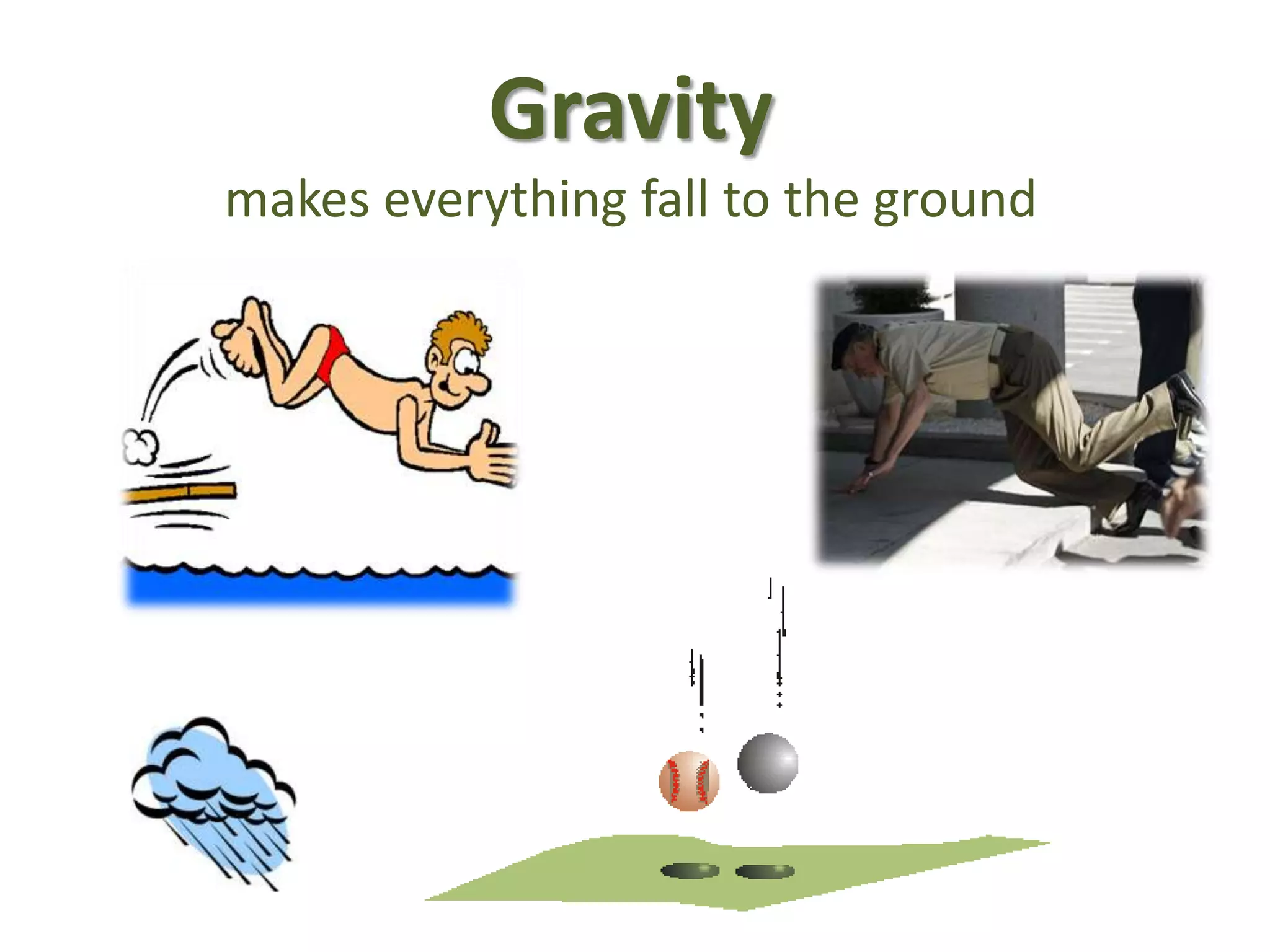 Gravity
makes everything fall to the ground